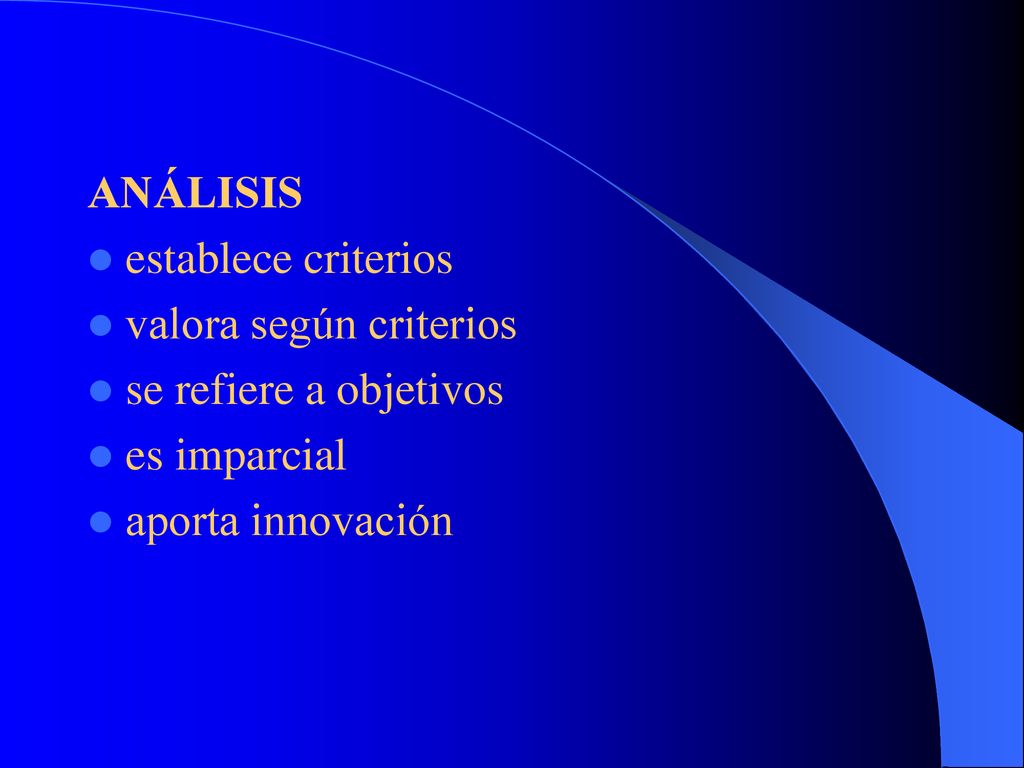 ANÁLISIS

- establece criterios
- valora según criterios
- se refiere a objetivos
- es imparcial
- aporta innovación